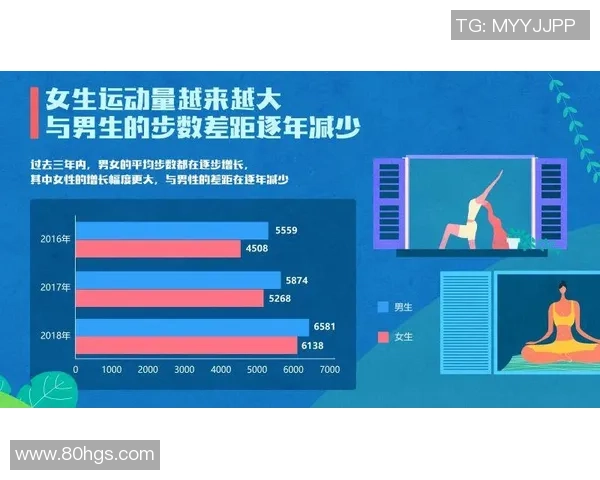 TG: MYYJJPP

女生运动量越来越大
与男生的步数差距逐年减少

过去三年内，男女的平均步数都在逐步增长，
其中女性的增长幅度更大，与男性的差距在逐年减少

2016年
5559
4508
2017年
5874
5268
2018年
6581
6138
0 1000 2000 3000 4000 5000 6000 7000

男生
女生

www.80hgs.com